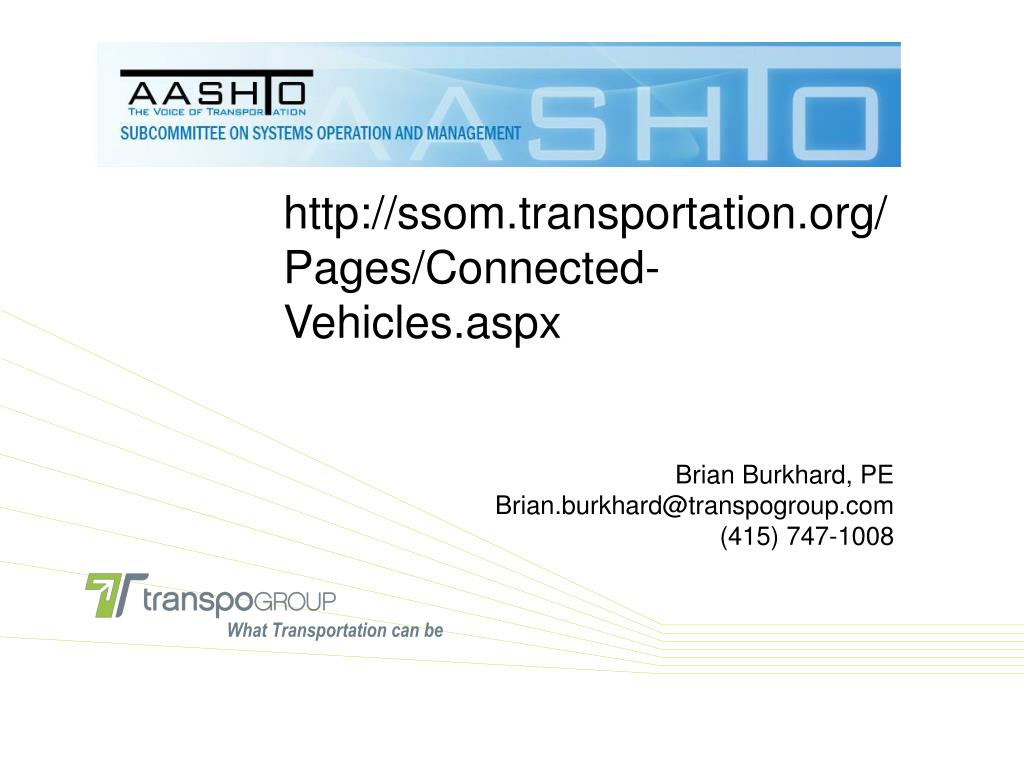 AASHTO
THE VOICE OF TRANSPORTATION
SUBCOMMITTEE ON SYSTEMS OPERATION AND MANAGEMENT
AASHTO

http://ssom.transportation.org/Pages/Connected-Vehicles.aspx

Brian Burkhard, PE
Brian.burkhard@transpogroup.com
(415) 747-1008

transpoGROUP
What Transportation can be